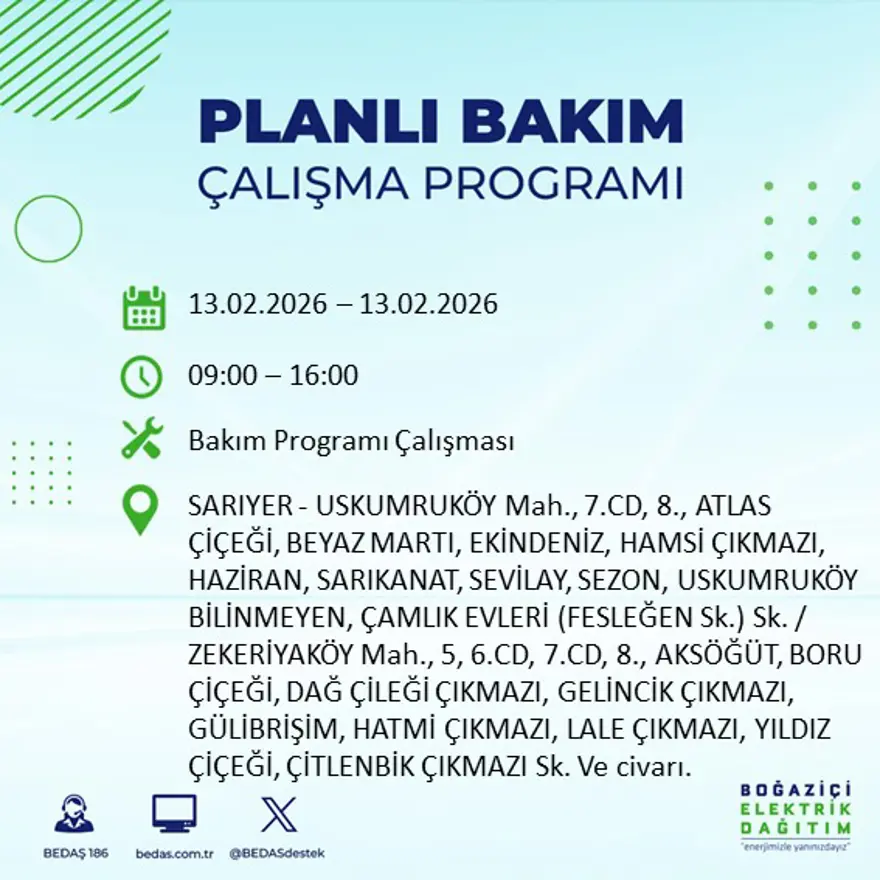 PLANLI BAKIM
ÇALIŞMA PROGRAMI

13.02.2026 – 13.02.2026

09:00 – 16:00

Bakım Programı Çalışması

SARIYER - USKUMRUKÖY Mah., 7.CD, 8., ATLAS ÇİÇEĞİ, BEYAZ MARTI, EKİNDENİZ, HAMSİ ÇIKMAZI, HAZİRAN, SARIKANAT, SEVİLAY, SEZON, USKUMRUKÖY BİLİNMEYEN, ÇAMLIK EVLERİ (FESLEĞEN Sk.) Sk. / ZEKERİYAKÖY Mah., 5, 6.CD, 7.CD, 8., AKSÖĞÜT, BORU ÇİÇEĞİ, DAĞ ÇİLEĞİ ÇIKMAZI, GELİNCİK ÇIKMAZI, GÜLİBRİŞİM, HATMİ ÇIKMAZI, LALE ÇIKMAZI, YILDIZ ÇİÇEĞİ, ÇİTLENBİK ÇIKMAZI Sk. Ve civarı.

BEDAŞ 186
bedas.com.tr
@BEDASdestek

BOĞAZİÇİ
ELEKTRİK
DAĞITIM
"enerjimizle yanınızdayız"